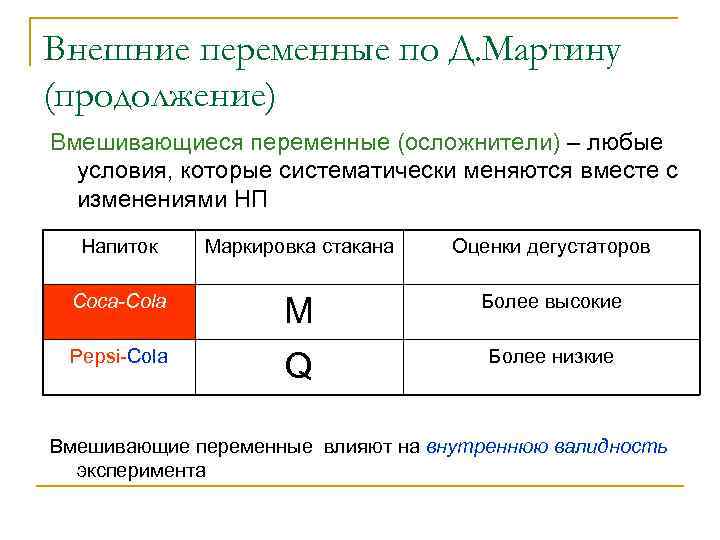 Внешние переменные по Д.Мартину (продолжение)

Вмешивающиеся переменные (осложнители) – любые условия, которые систематически меняются вместе с изменениями НП

| Напиток | Маркировка стакана | Оценки дегустаторов |
|---|---|---|
| Coca-Cola | M | Более высокие |
| Pepsi-Cola | Q | Более низкие |

Вмешивающие переменные влияют на внутреннюю валидность эксперимента